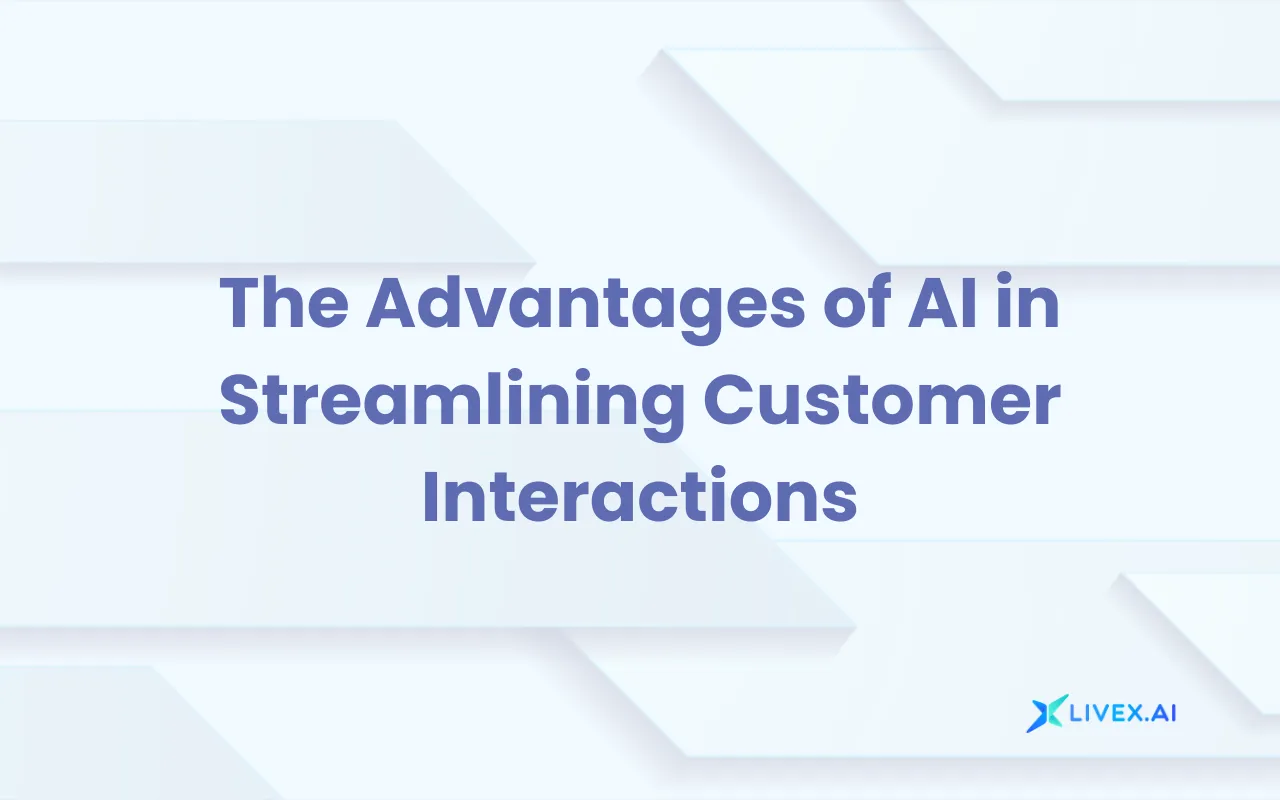 The Advantages of AI in Streamlining Customer Interactions

LIVEX.AI